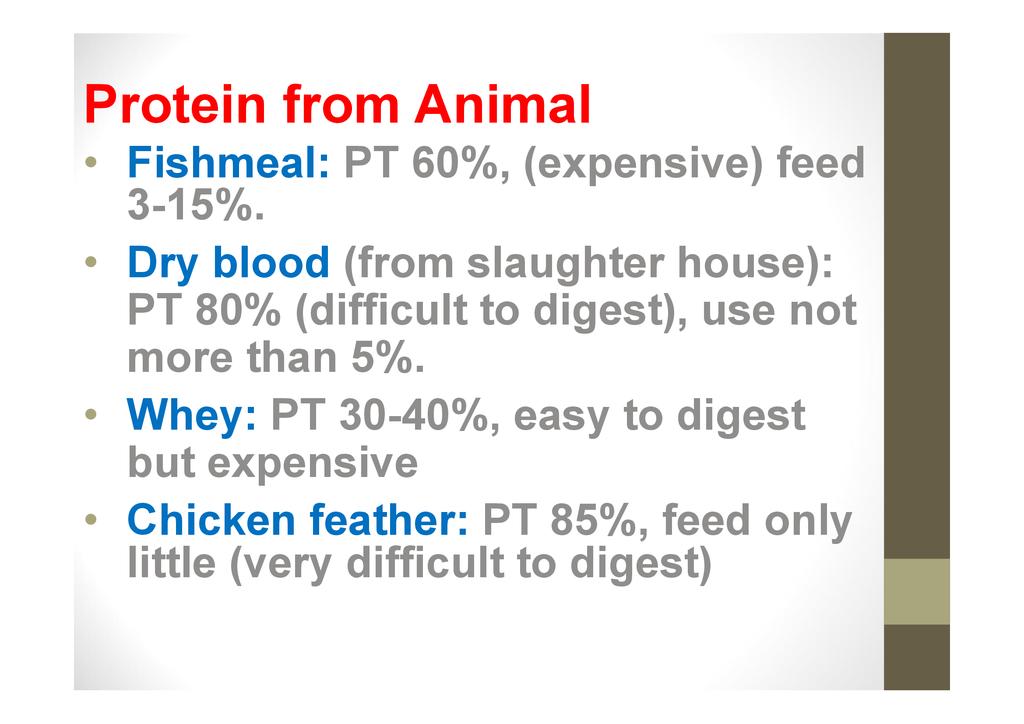 Protein from Animal

• Fishmeal: PT 60%, (expensive) feed 3-15%.
• Dry blood (from slaughter house): PT 80% (difficult to digest), use not more than 5%.
• Whey: PT 30-40%, easy to digest but expensive
• Chicken feather: PT 85%, feed only little (very difficult to digest)